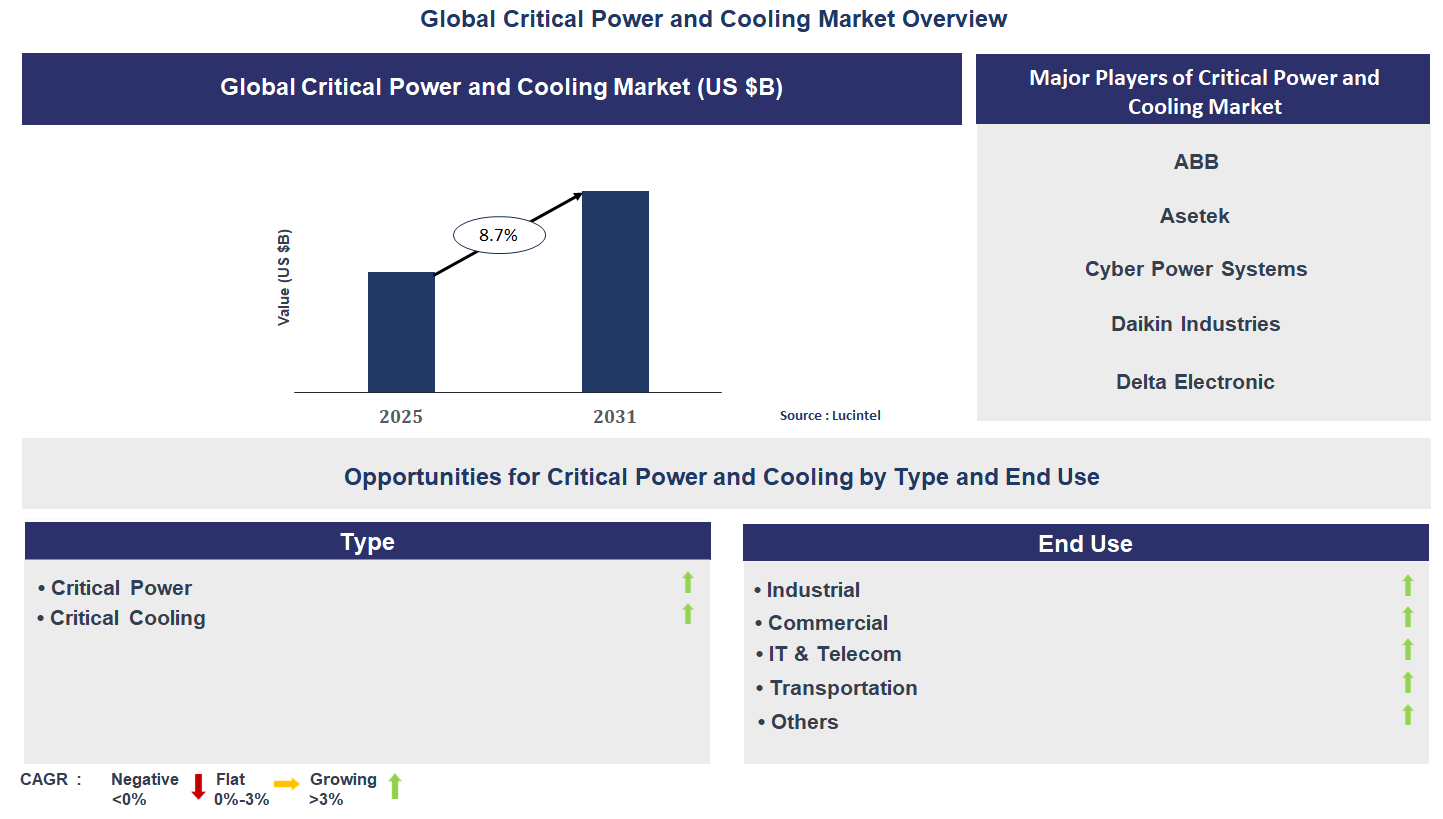 Global Critical Power and Cooling Market Overview

Global Critical Power and Cooling Market (US $B)

Value (US $B)

8.7%

2025

2031

Source : Lucintel

Major Players of Critical Power and Cooling Market

ABB

Asetek

Cyber Power Systems

Daikin Industries

Delta Electronic

Opportunities for Critical Power and Cooling by Type and End Use

Type

• Critical Power
• Critical Cooling

End Use

• Industrial
• Commercial
• IT & Telecom
• Transportation
• Others

CAGR : Negative <0% Flat 0%-3% Growing >3%